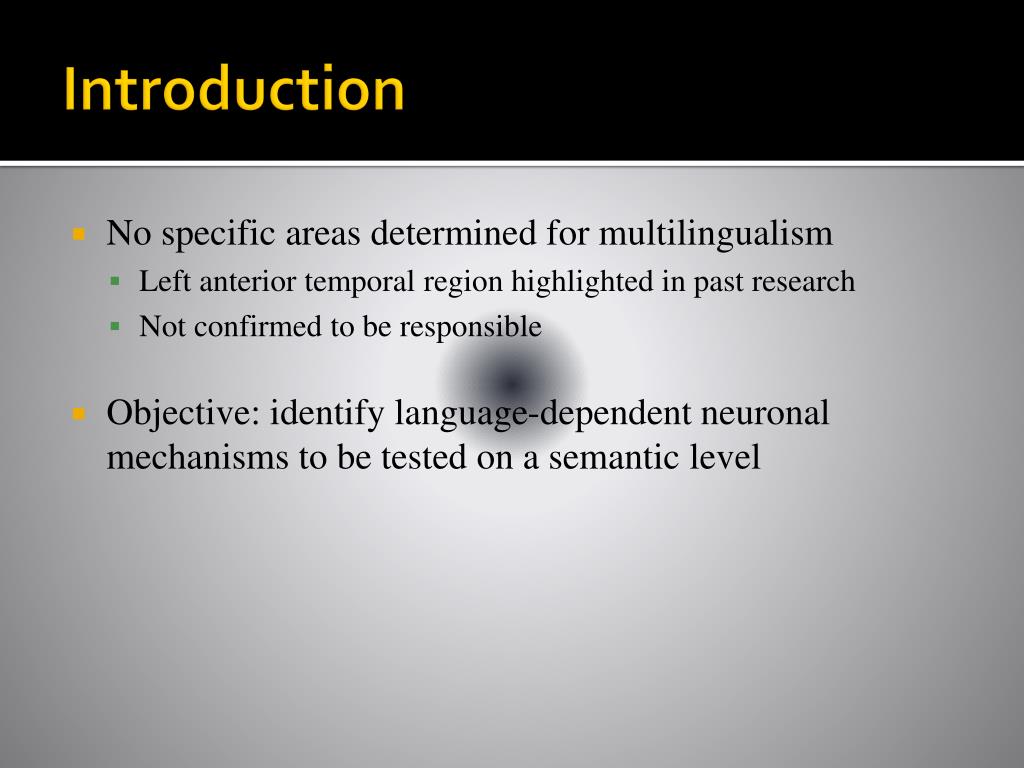 Introduction

No specific areas determined for multilingualism
Left anterior temporal region highlighted in past research
Not confirmed to be responsible

Objective: identify language-dependent neuronal mechanisms to be tested on a semantic level